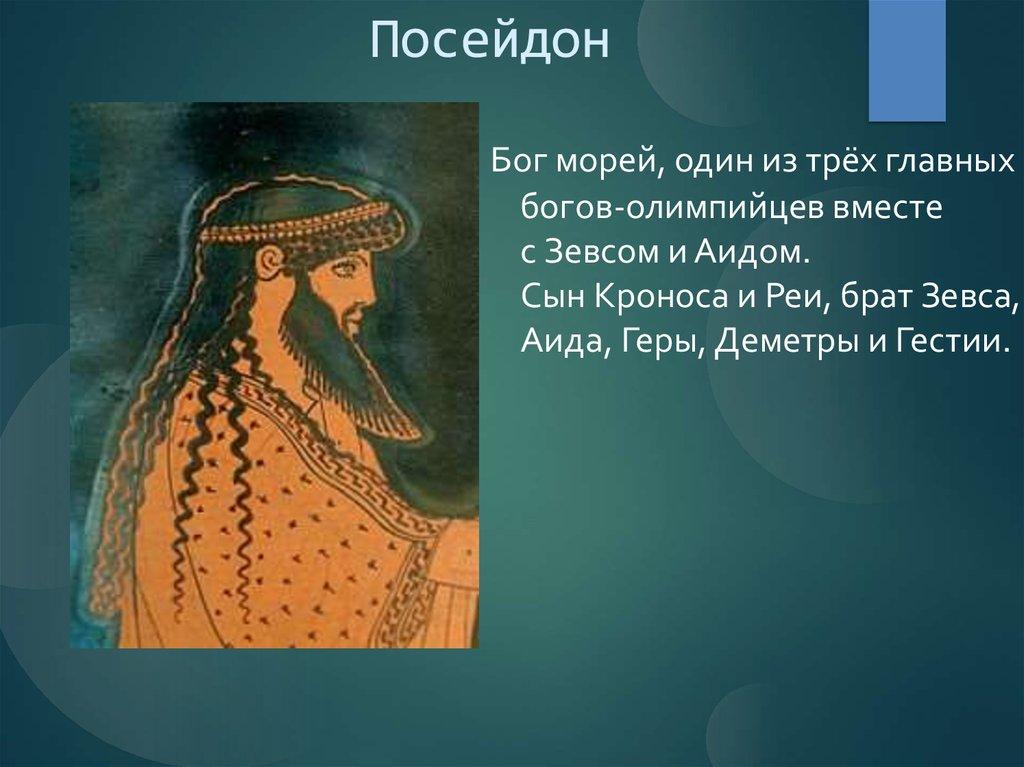 Посейдон

Бог морей, один из трёх главных богов-олимпийцев вместе с Зевсом и Аидом.
Сын Кроноса и Реи, брат Зевса, Аида, Геры, Деметры и Гестии.